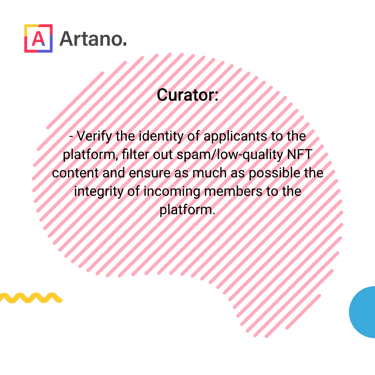 A Artano.

Curator:

- Verify the identity of applicants to the platform, filter out spam/low-quality NFT content and ensure as much as possible the integrity of incoming members to the platform.